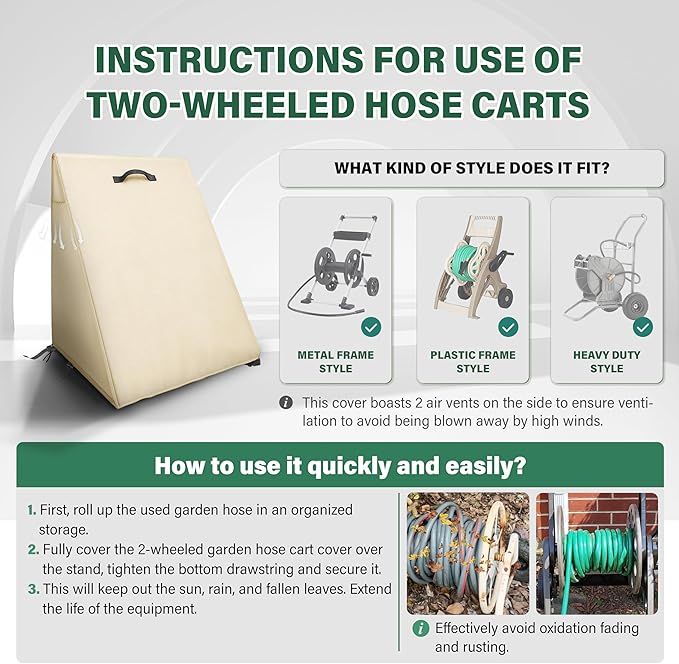 INSTRUCTIONS FOR USE OF TWO-WHEELED HOSE CARTS

WHAT KIND OF STYLE DOES IT FIT?

METAL FRAME STYLE

PLASTIC FRAME STYLE

HEAVY DUTY STYLE

This cover boasts 2 air vents on the side to ensure ventilation to avoid being blown away by high winds.

How to use it quickly and easily?

1. First, roll up the used garden hose in an organized storage.
2. Fully cover the 2-wheeled garden hose cart cover over the stand, tighten the bottom drawstring and secure it.
3. This will keep out the sun, rain, and fallen leaves. Extend the life of the equipment.

Effectively avoid oxidation fading and rusting.